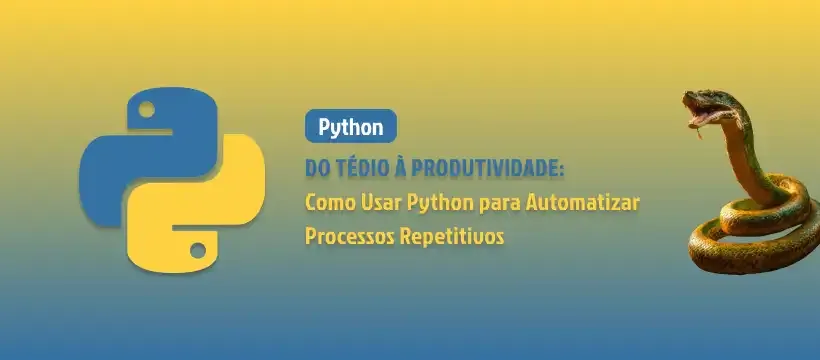 Python

DO TÉDIO À PRODUTIVIDADE:
Como Usar Python para Automatizar Processos Repetitivos